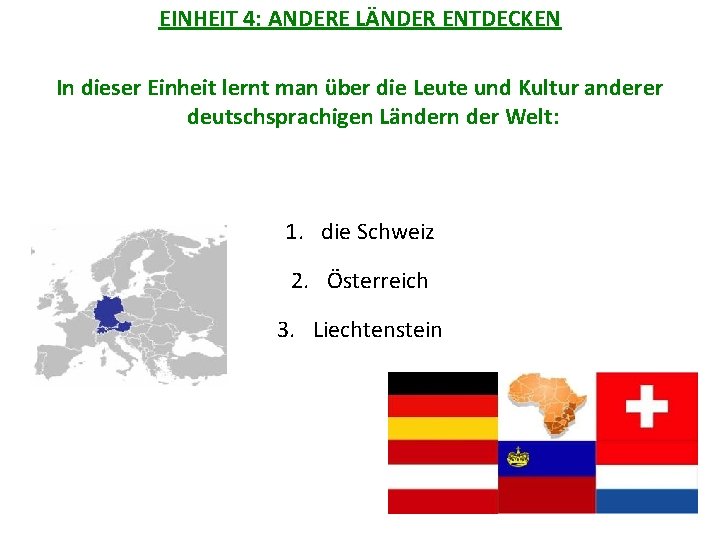 EINHEIT 4: ANDERE LÄNDER ENTDECKEN

In dieser Einheit lernt man über die Leute und Kultur anderer deutschsprachigen Ländern der Welt:

1. die Schweiz
2. Österreich
3. Liechtenstein